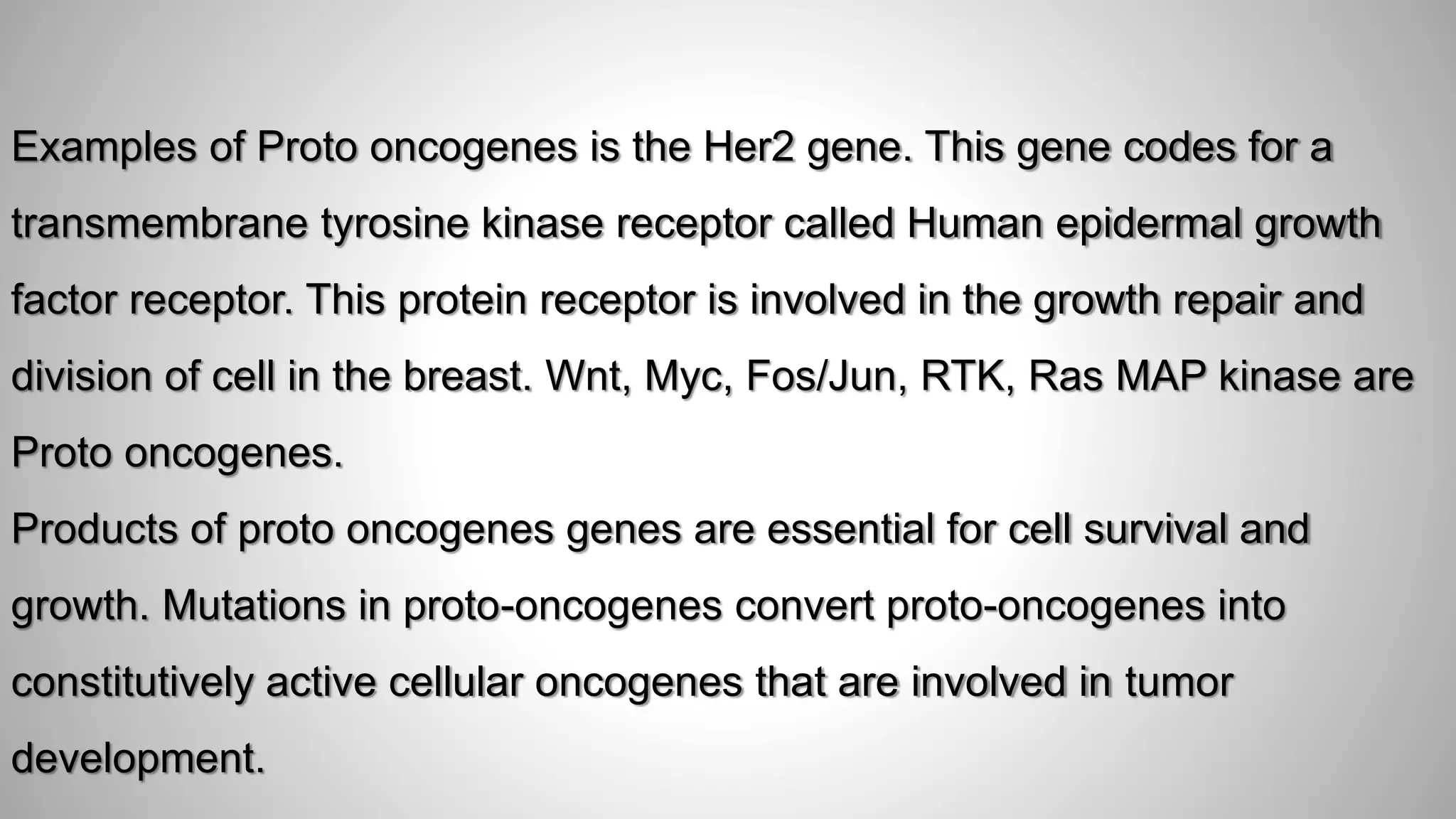 Examples of Proto oncogenes is the Her2 gene. This gene codes for a transmembrane tyrosine kinase receptor called Human epidermal growth factor receptor. This protein receptor is involved in the growth repair and division of cell in the breast. Wnt, Myc, Fos/Jun, RTK, Ras MAP kinase are Proto oncogenes.

Products of proto oncogenes genes are essential for cell survival and growth. Mutations in proto-oncogenes convert proto-oncogenes into constitutively active cellular oncogenes that are involved in tumor development.